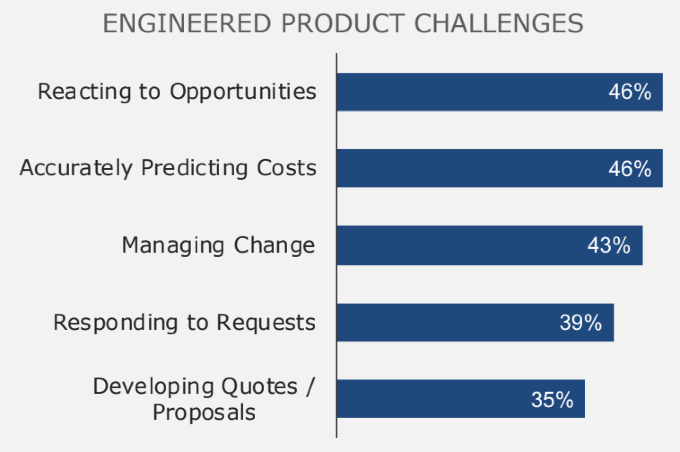 ENGINEERED PRODUCT CHALLENGES

Reacting to Opportunities 46%

Accurately Predicting Costs 46%

Managing Change 43%

Responding to Requests 39%

Developing Quotes / Proposals 35%